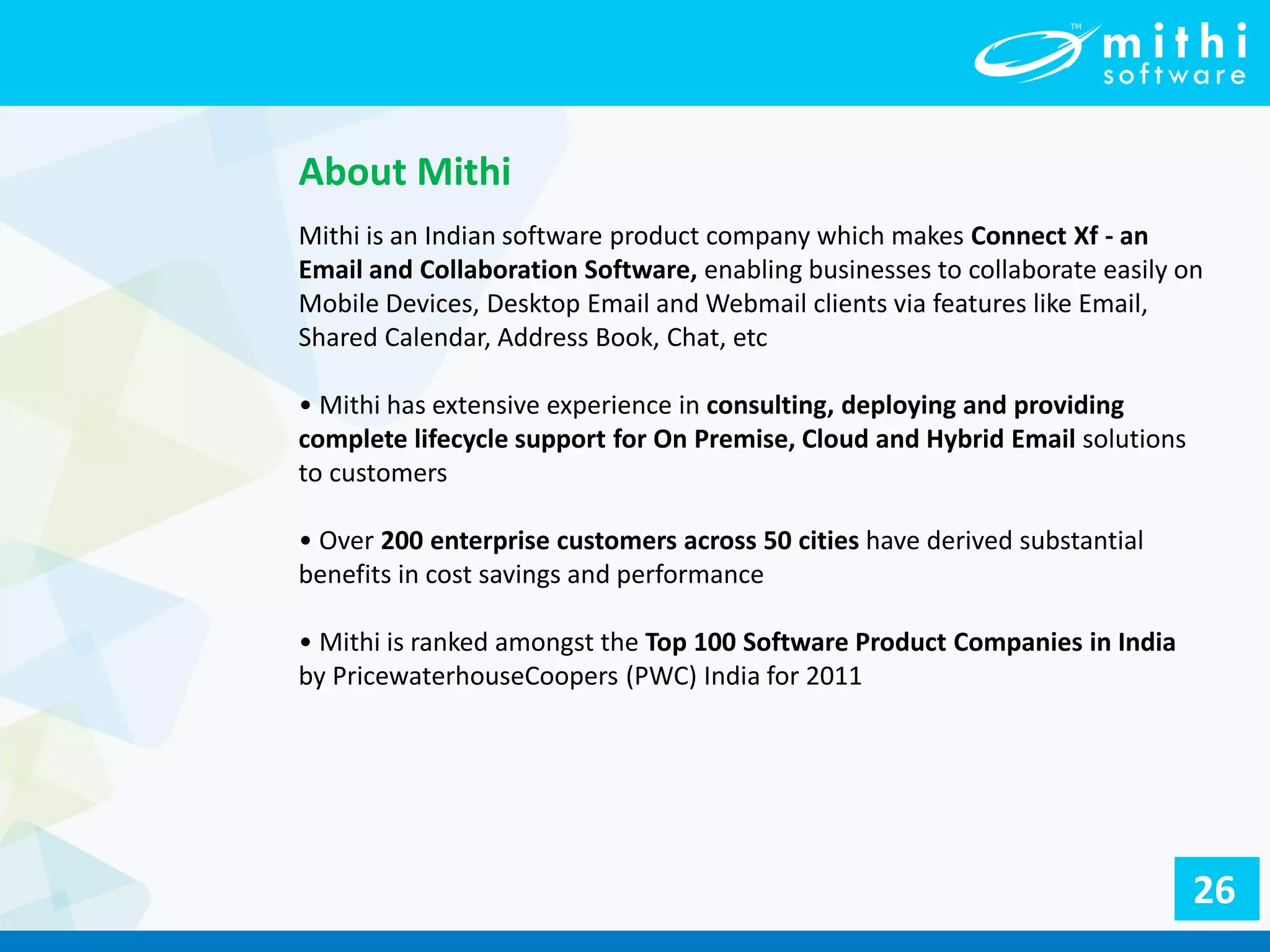 TM mithi software

About Mithi

Mithi is an Indian software product company which makes Connect Xf - an Email and Collaboration Software, enabling businesses to collaborate easily on Mobile Devices, Desktop Email and Webmail clients via features like Email, Shared Calendar, Address Book, Chat, etc

• Mithi has extensive experience in consulting, deploying and providing complete lifecycle support for On Premise, Cloud and Hybrid Email solutions to customers

• Over 200 enterprise customers across 50 cities have derived substantial benefits in cost savings and performance

• Mithi is ranked amongst the Top 100 Software Product Companies in India by PricewaterhouseCoopers (PWC) India for 2011

26